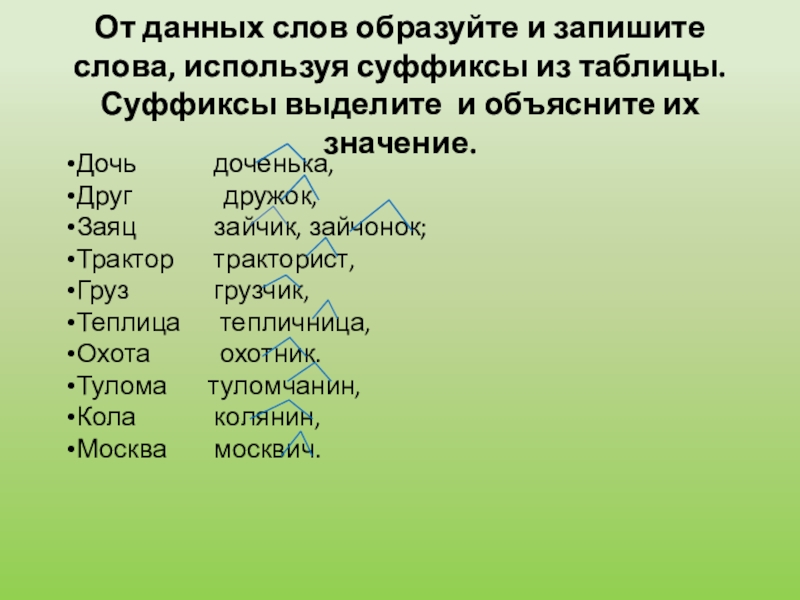 От данных слов образуйте и запишите слова, используя суффиксы из таблицы. Суффиксы выделите и объясните их значение.

•Дочь доченька,
•Друг дружок,
•Заяц зайчик, зайчонок;
•Трактор тракторист,
•Груз грузчик,
•Теплица тепличница,
•Охота охотник.
•Тулома туломчанин,
•Кола колянин,
•Москва москвич.